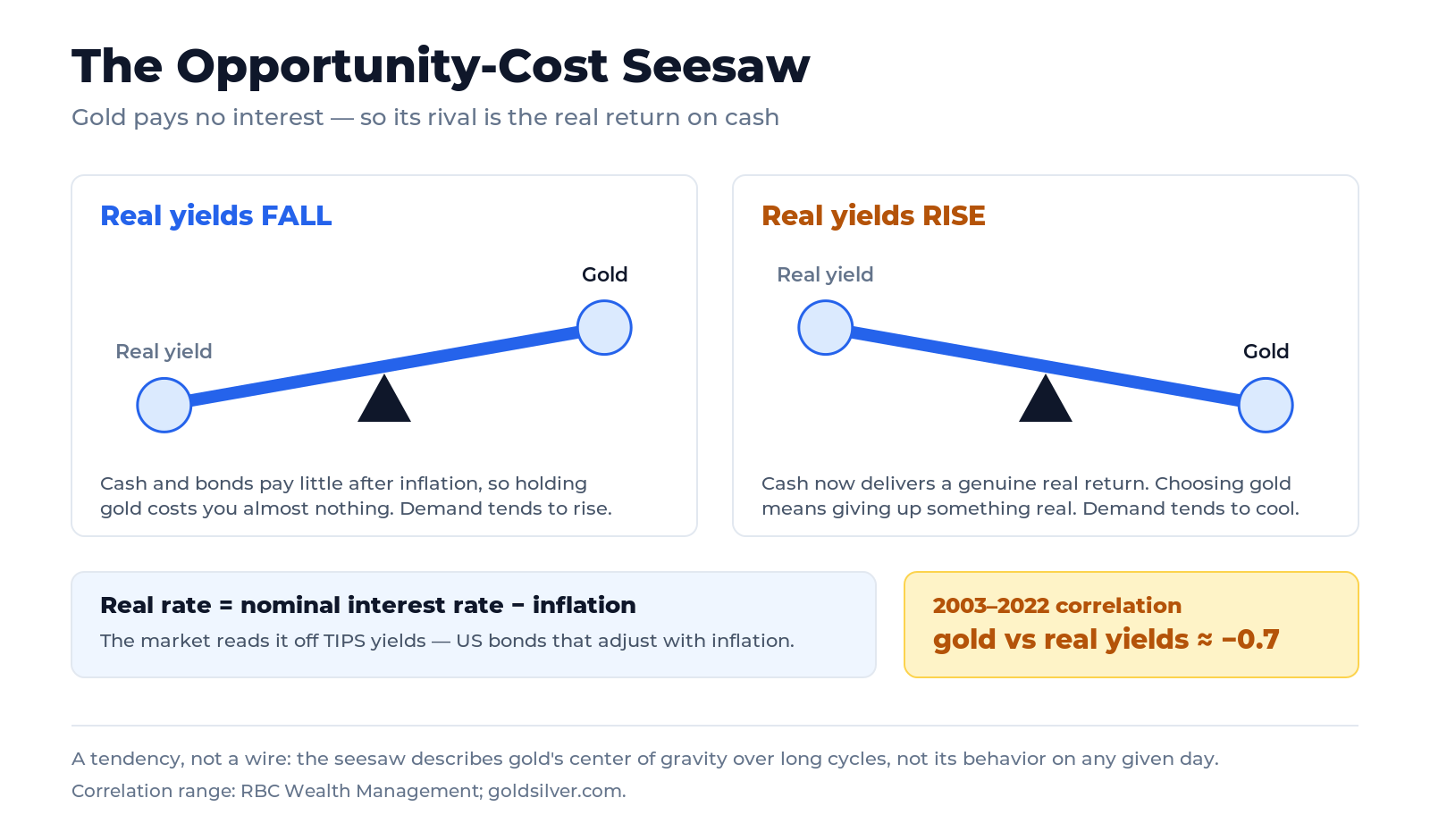 The Opportunity-Cost Seesaw

Gold pays no interest — so its rival is the real return on cash

Real yields FALL

Gold

Real yield

Cash and bonds pay little after inflation, so holding gold costs you almost nothing. Demand tends to rise.

Real yields RISE

Real yield

Gold

Cash now delivers a genuine real return. Choosing gold means giving up something real. Demand tends to cool.

Real rate = nominal interest rate − inflation

The market reads it off TIPS yields — US bonds that adjust with inflation.

2003–2022 correlation

gold vs real yields ≈ −0.7

A tendency, not a wire: the seesaw describes gold's center of gravity over long cycles, not its behavior on any given day.

Correlation range: RBC Wealth Management; goldsilver.com.